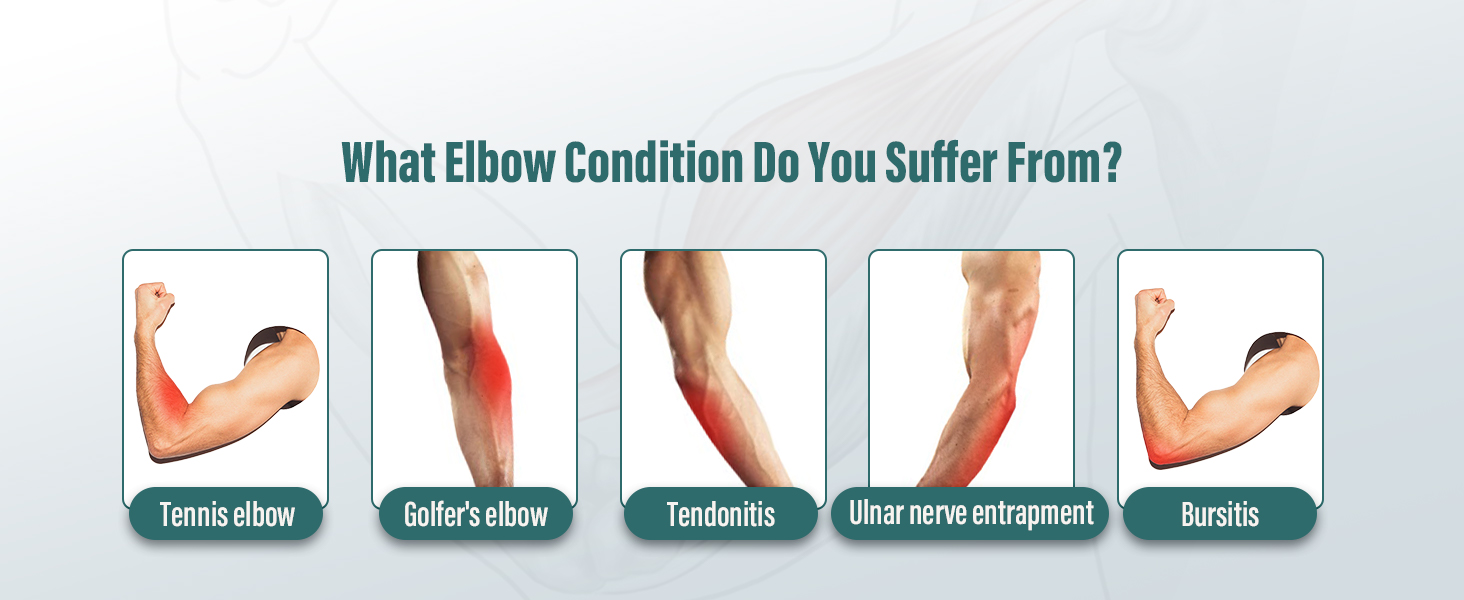 What Elbow Condition Do You Suffer From?

Tennis elbow

Golfer's elbow

Tendonitis

Ulnar nerve entrapment

Bursitis